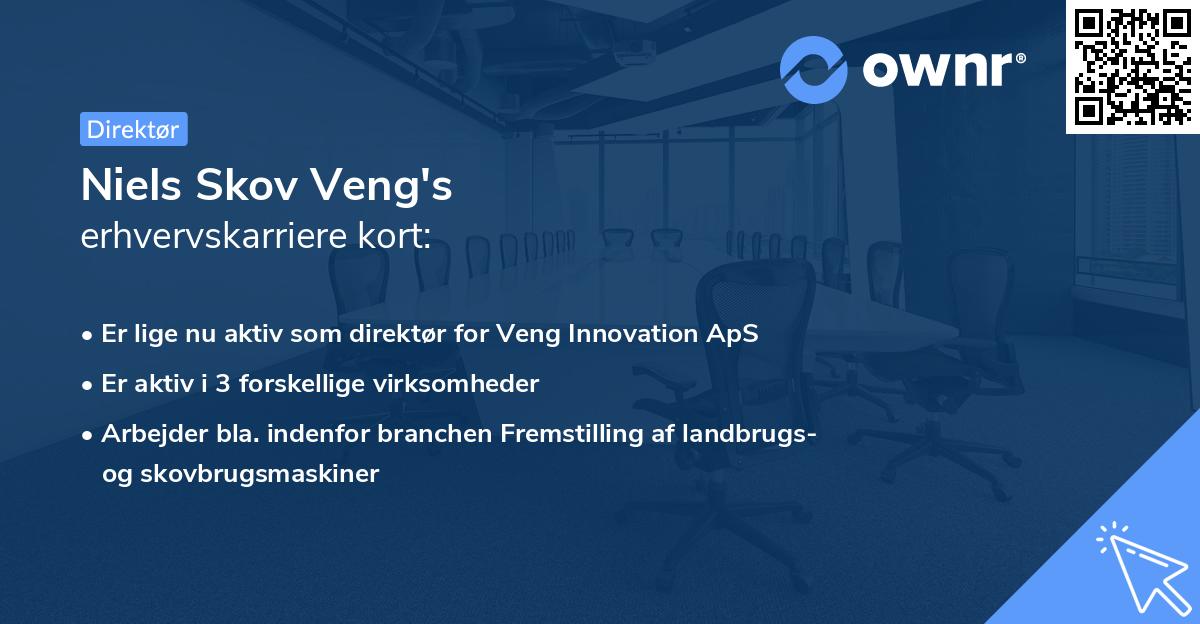 ownr®

Direktør

Niels Skov Veng's
erhvervskarriere kort:

• Er lige nu aktiv som direktør for Veng Innovation ApS
• Er aktiv i 3 forskellige virksomheder
• Arbejder bla. indenfor branchen Fremstilling af landbrugs- og skovbrugsmaskiner